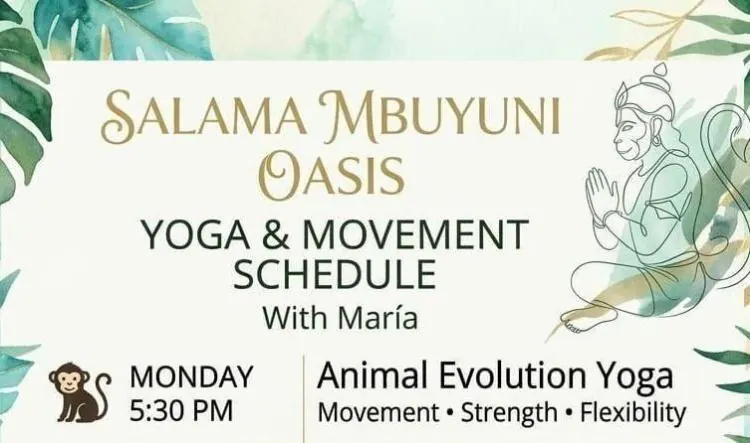 SALAMA MBUYUNI OASIS

YOGA & MOVEMENT SCHEDULE

With María

MONDAY
5:30 PM

Animal Evolution Yoga
Movement • Strength • Flexibility